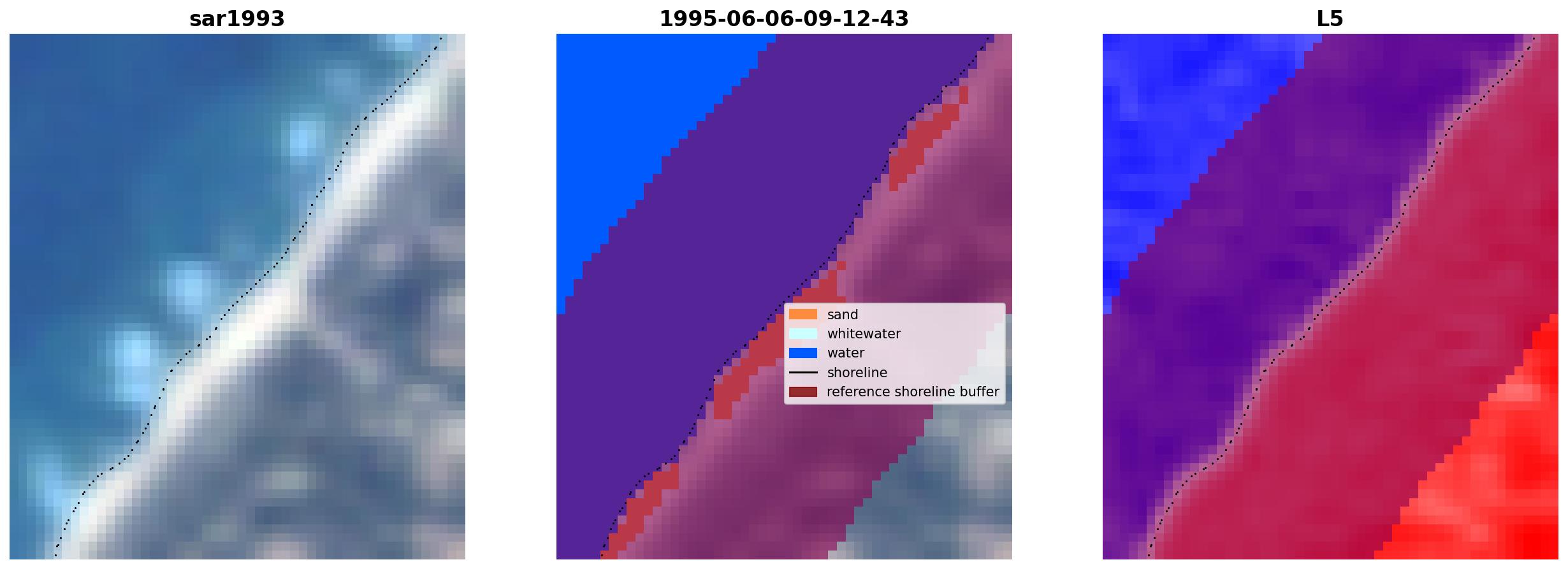 sar1993

1995-06-06-09-12-43

sand
whitewater
water
shoreline
reference shoreline buffer

L5